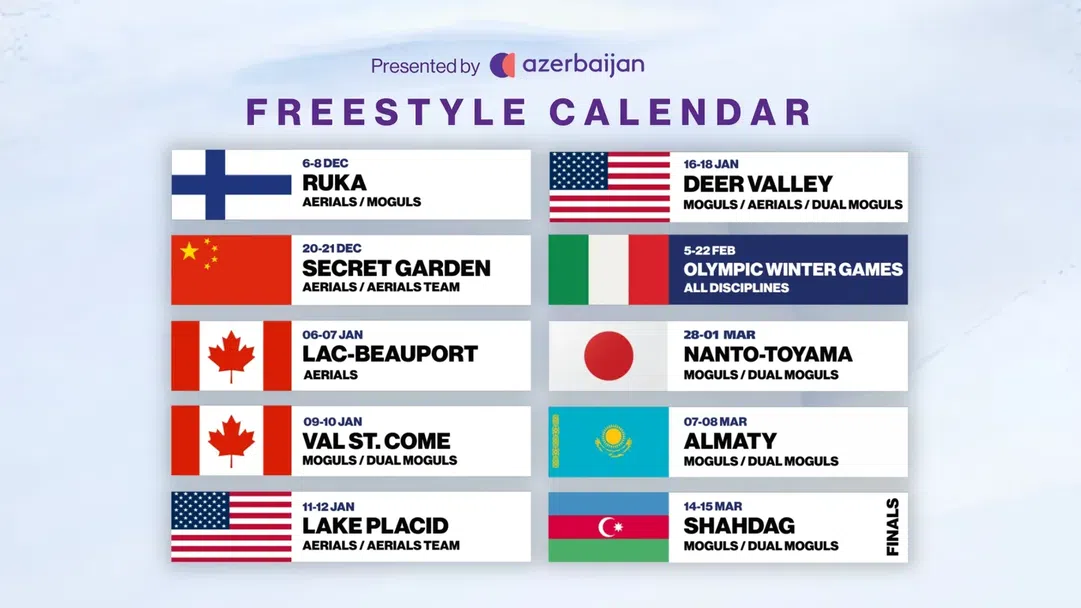 Presented by azerbaijan

FREESTYLE CALENDAR

6-8 DEC
RUKA
AERIALS / MOGULS

20-21 DEC
SECRET GARDEN
AERIALS / AERIALS TEAM

06-07 JAN
LAC-BEAUPORT
AERIALS

09-10 JAN
VAL ST. COME
MOGULS / DUAL MOGULS

11-12 JAN
LAKE PLACID
AERIALS / AERIALS TEAM

16-18 JAN
DEER VALLEY
MOGULS / AERIALS / DUAL MOGULS

5-22 FEB
OLYMPIC WINTER GAMES
ALL DISCIPLINES

28-01 MAR
NANTO-TOYAMA
MOGULS / DUAL MOGULS

07-08 MAR
ALMATY
MOGULS / DUAL MOGULS

14-15 MAR
SHAHDAG
MOGULS / DUAL MOGULS
FINALS